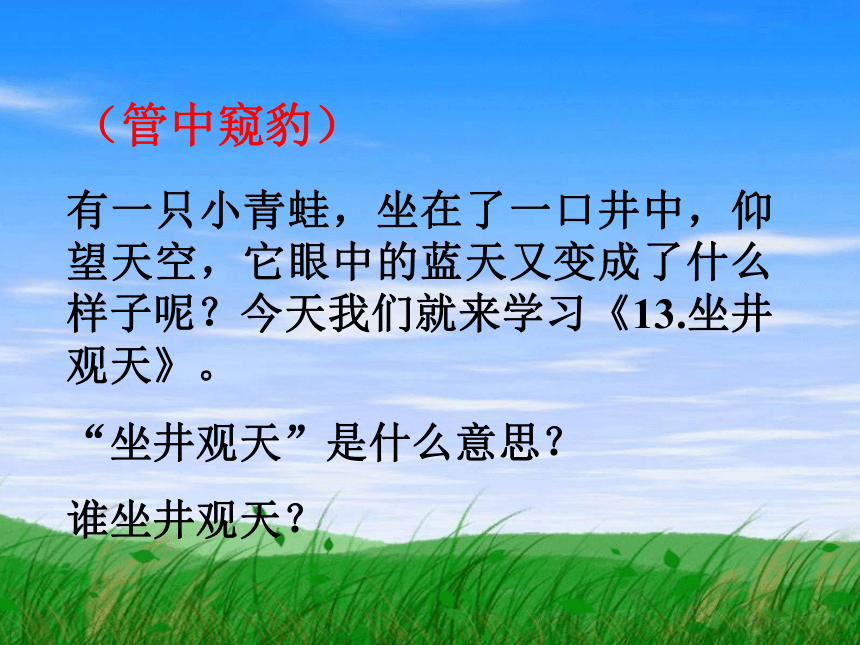 （管中窥豹）

有一只小青蛙，坐在了一口井中，仰望天空，它眼中的蓝天又变成了什么样子呢？今天我们就来学习《13.坐井观天》。

“坐井观天”是什么意思？

谁坐井观天？